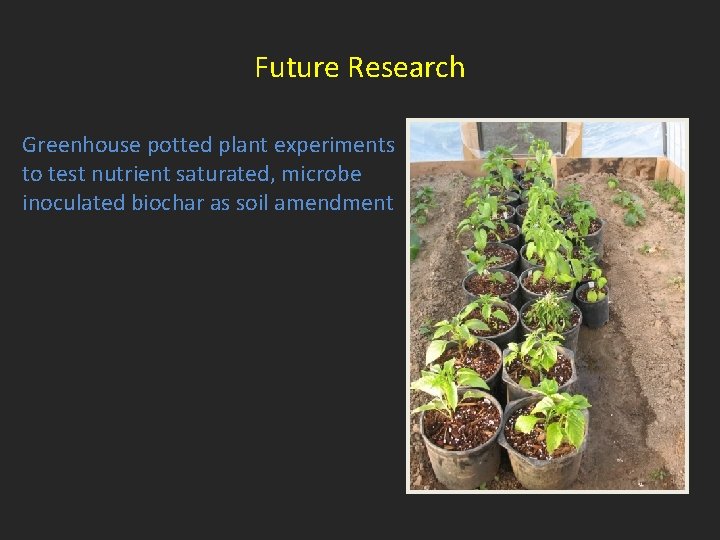 Future Research

Greenhouse potted plant experiments to test nutrient saturated, microbe inoculated biochar as soil amendment